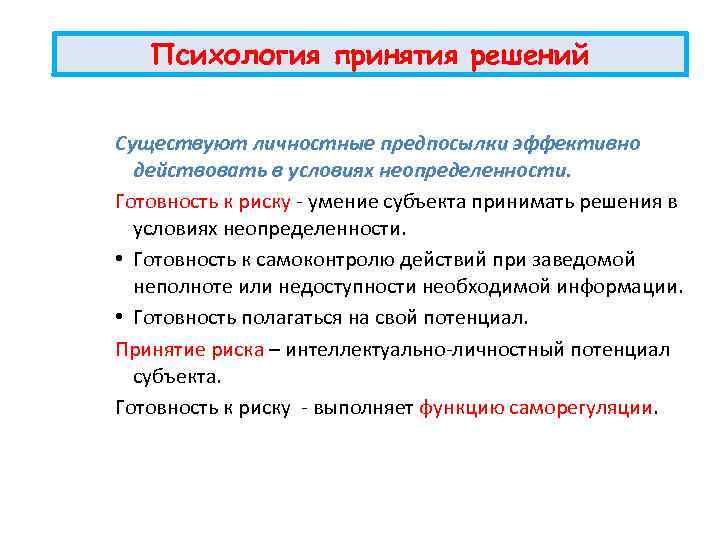 Психология принятия решений

Существуют личностные предпосылки эффективно действовать в условиях неопределенности.

Готовность к риску - умение субъекта принимать решения в условиях неопределенности.

• Готовность к самоконтролю действий при заведомой неполноте или недоступности необходимой информации.
• Готовность полагаться на свой потенциал.

Принятие риска – интеллектуально-личностный потенциал субъекта.

Готовность к риску - выполняет функцию саморегуляции.